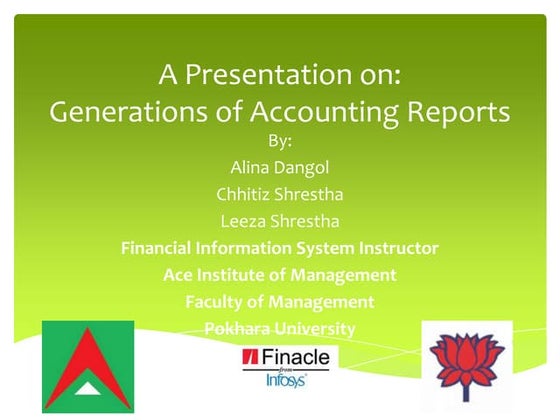 A Presentation on:
Generations of Accounting Reports

By:
Alina Dangol
Chhitiz Shrestha
Leeza Shrestha
Financial Information System Instructor
Ace Institute of Management
Faculty of Management
Pokhara University

Finacle
from
Infosys